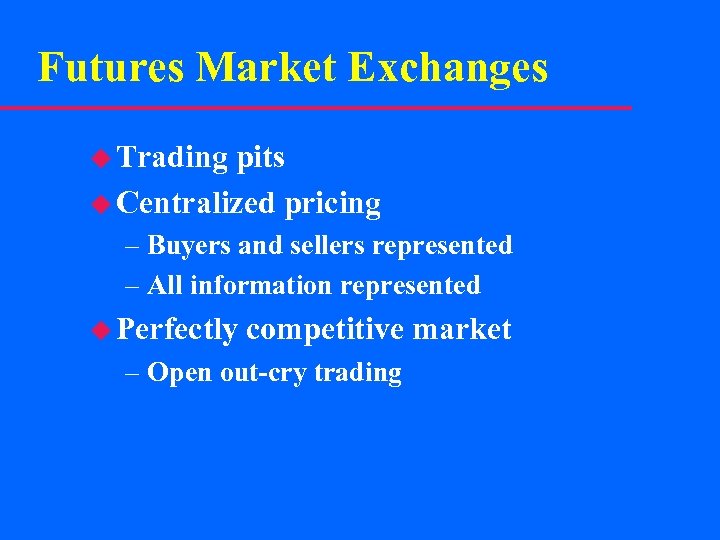 Futures Market Exchanges

◆ Trading pits
◆ Centralized pricing
– Buyers and sellers represented
– All information represented
◆ Perfectly competitive market
– Open out-cry trading